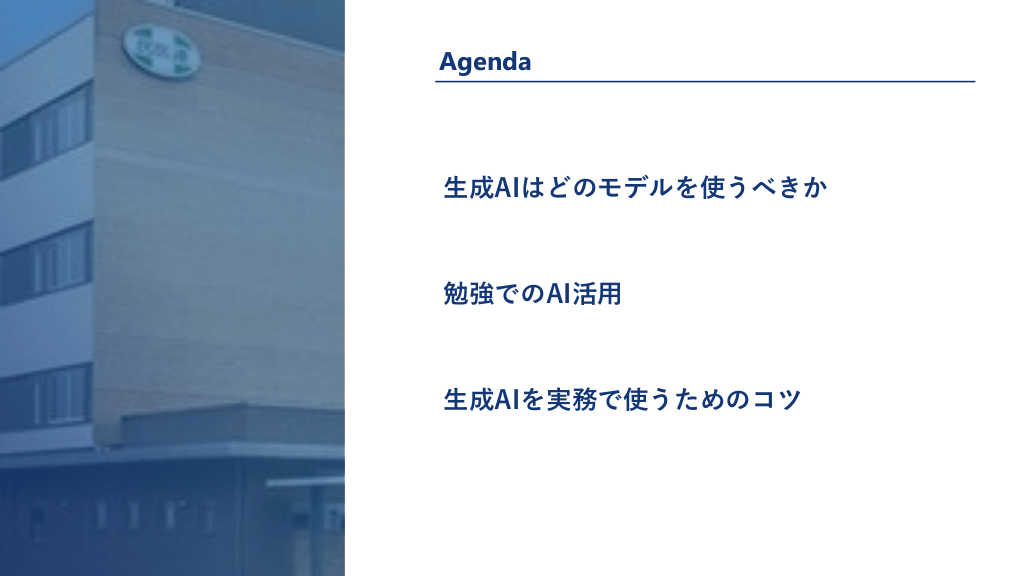 Agenda

生成AIはどのモデルを使うべきか

勉強でのAI活用

生成AIを実務で使うためのコツ